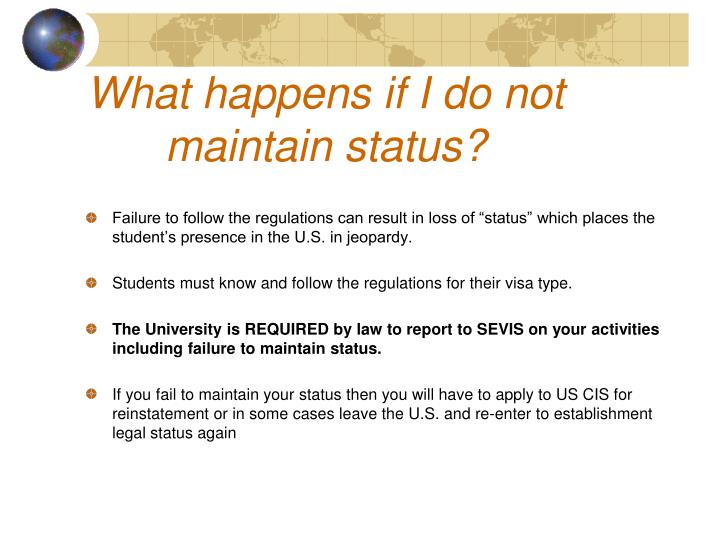 What happens if I do not maintain status?

Failure to follow the regulations can result in loss of “status” which places the student’s presence in the U.S. in jeopardy.

Students must know and follow the regulations for their visa type.

The University is REQUIRED by law to report to SEVIS on your activities including failure to maintain status.

If you fail to maintain your status then you will have to apply to US CIS for reinstatement or in some cases leave the U.S. and re-enter to establishment legal status again